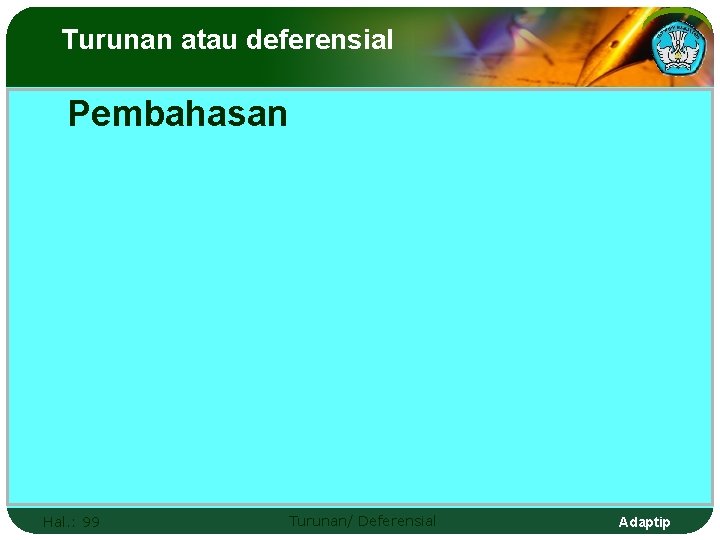 Turunan atau deferensial

Pembahasan

Hal.: 99

Turunan/ Deferensial

Adaptip